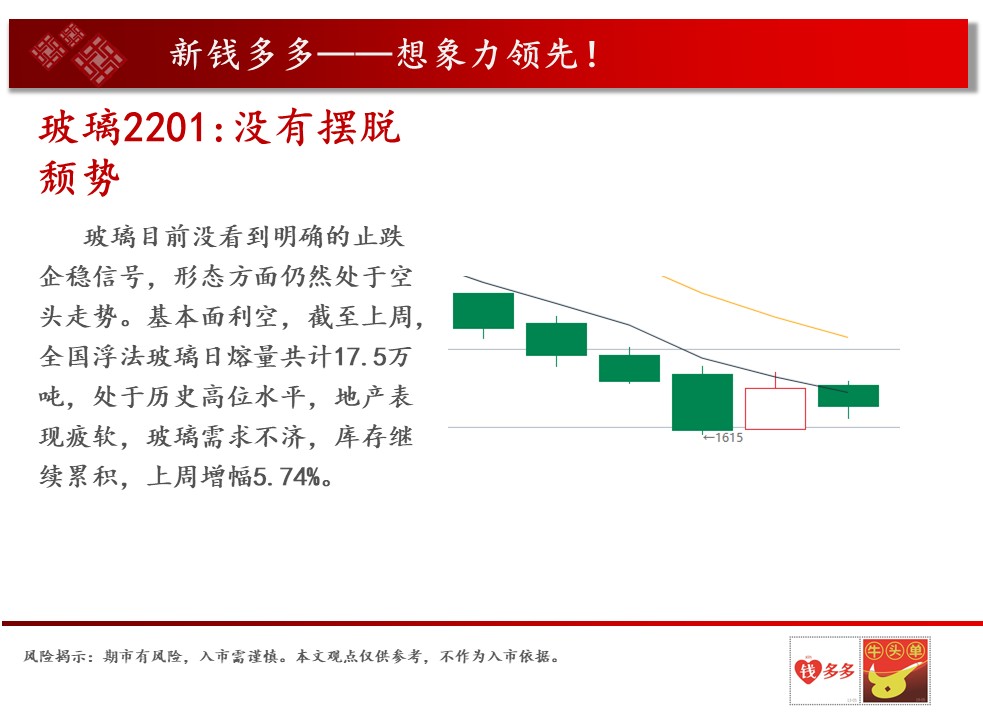 新钱多多——想象力领先！

玻璃2201:没有摆脱颓势

玻璃目前没看到明确的止跌企稳信号，形态方面仍然处于空头走势。基本面利空，截至上周，全国浮法玻璃日熔量共计17.5万吨，处于历史高位水平，地产表现疲软，玻璃需求不济，库存继续累积，上周增幅5.74%。

←1615

风险揭示：期市有风险，入市需谨慎。本文观点仅供参考，不作为入市依据。

钱多多

牛头单